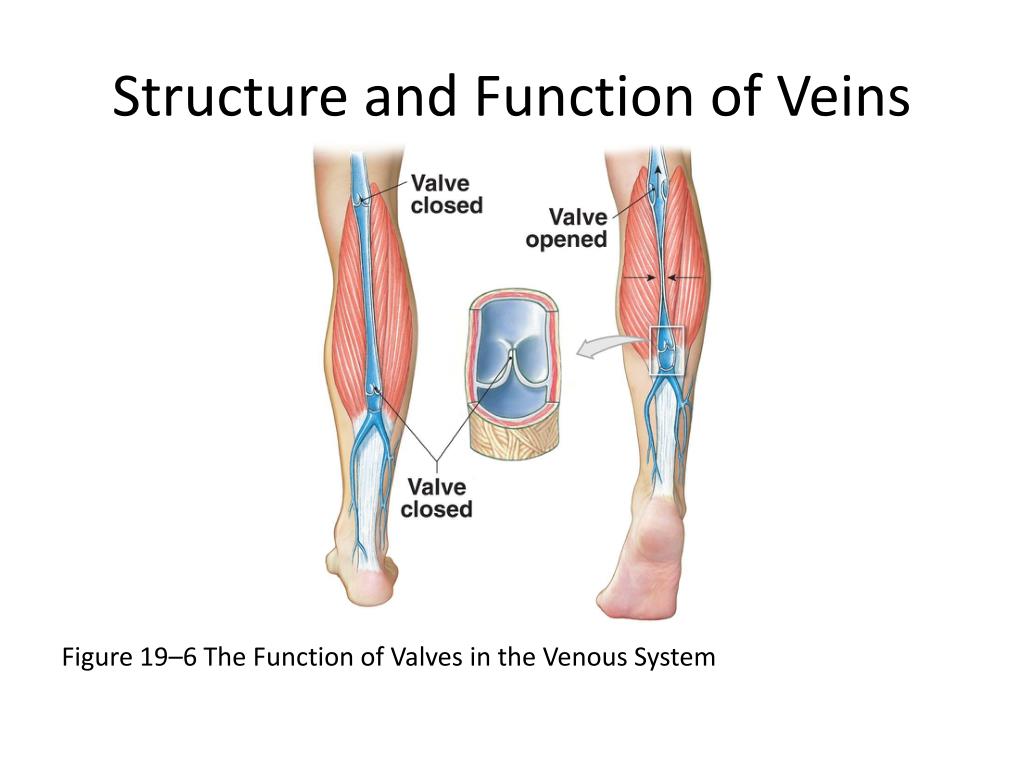 Structure and Function of Veins

Valve closed

Valve opened

Valve closed

Figure 19–6 The Function of Valves in the Venous System